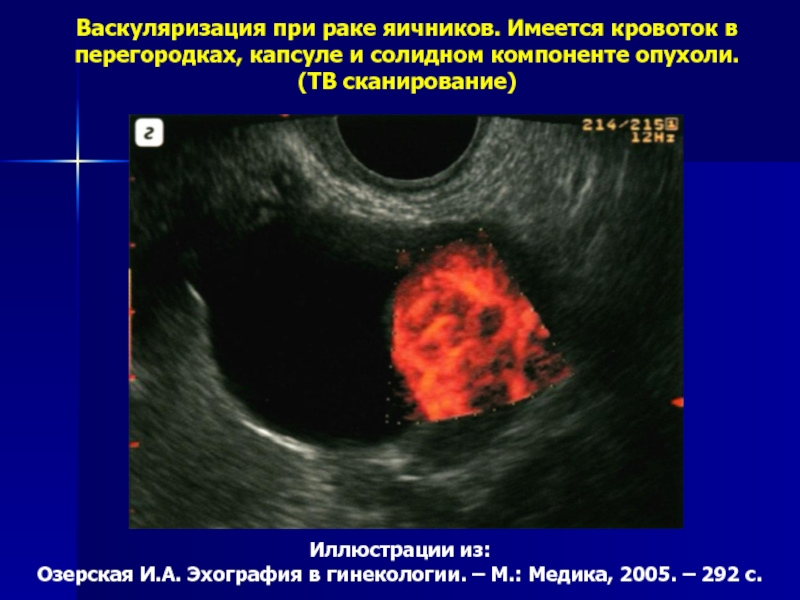 Васкуляризация при раке яичников. Имеется кровоток в перегородках, капсуле и солидном компоненте опухоли. (ТВ сканирование)

г

214/215
12Hz

Иллюстрации из:
Озерская И.А. Эхография в гинекологии. – М.: Медика, 2005. – 292 с.